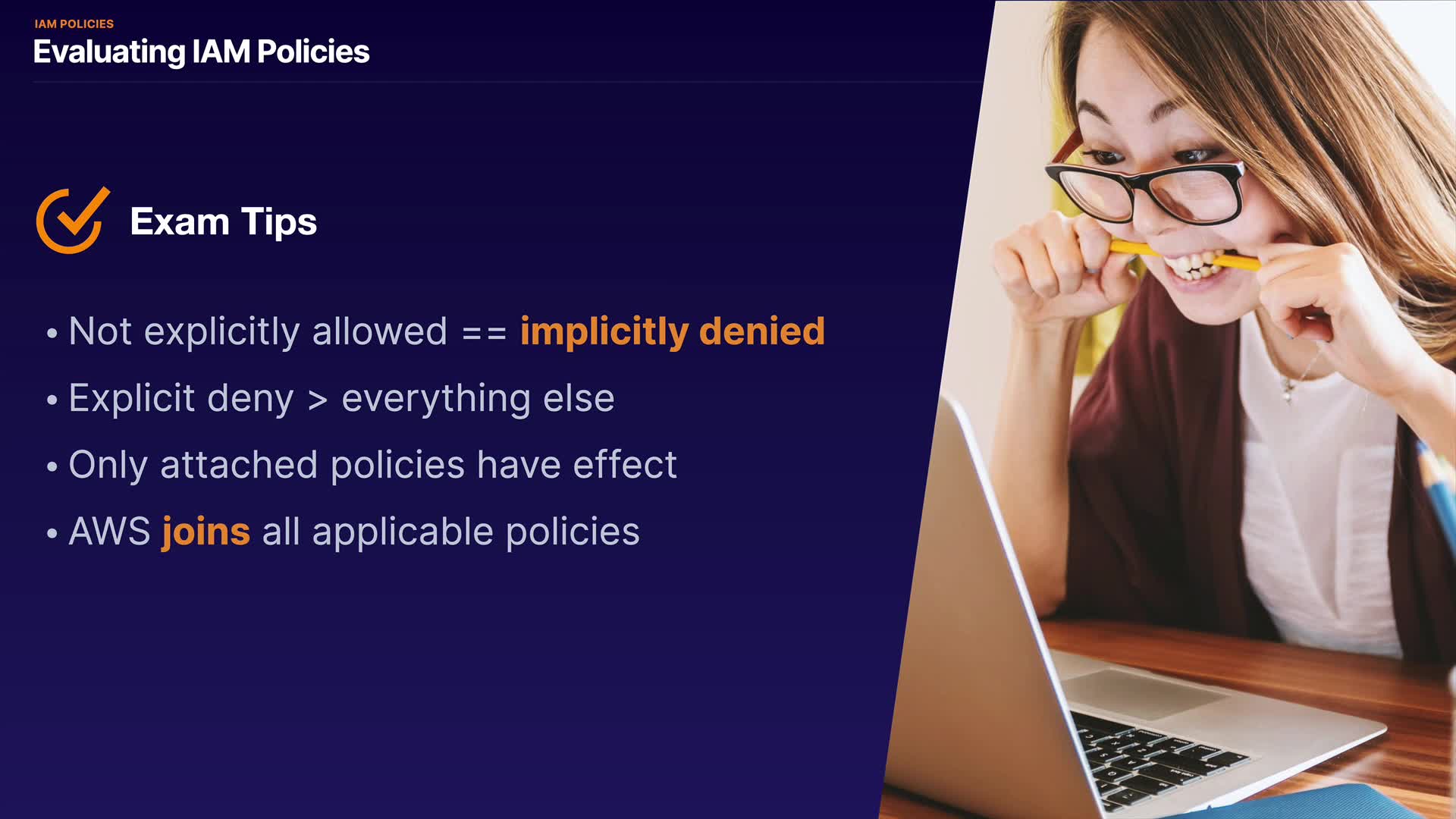 IAM POLICIES

Evaluating IAM Policies

Exam Tips

• Not explicitly allowed == implicitly denied
• Explicit deny > everything else
• Only attached policies have effect
• AWS joins all applicable policies